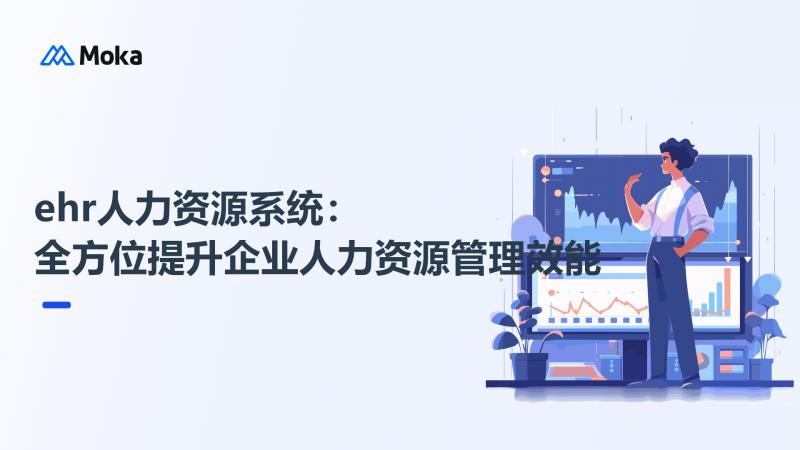 Moka

ehr人力资源系统：
全方位提升企业人力资源管理效能